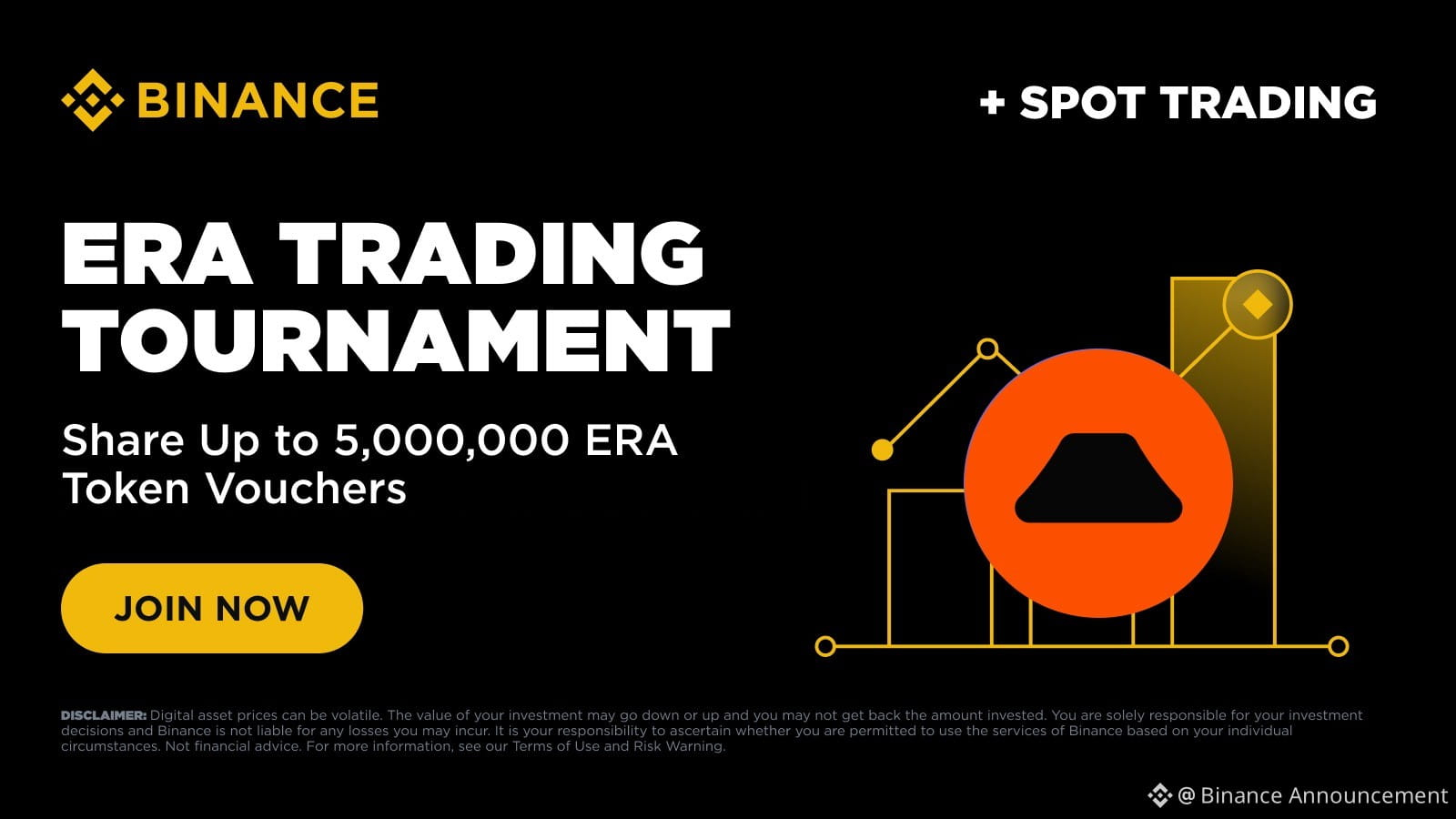 BINANCE

+ SPOT TRADING

ERA TRADING TOURNAMENT

Share Up to 5,000,000 ERA Token Vouchers

JOIN NOW

DISCLAIMER: Digital asset prices can be volatile. The value of your investment may go down or up and you may not get back the amount invested. You are solely responsible for your investment decisions and Binance is not liable for any losses you may incur. It is your responsibility to ascertain whether you are permitted to use the services of Binance based on your individual circumstances. Not financial advice. For more information, see our Terms of Use and Risk Warning.

@ Binance Announcement